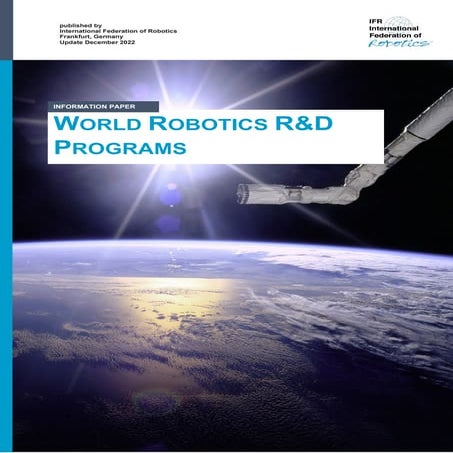 published by
International Federation of Robotics
Frankfurt, Germany
Update December 2022

IFR
International
Federation of
Robotics

INFORMATION PAPER

WORLD ROBOTICS R&D PROGRAMS